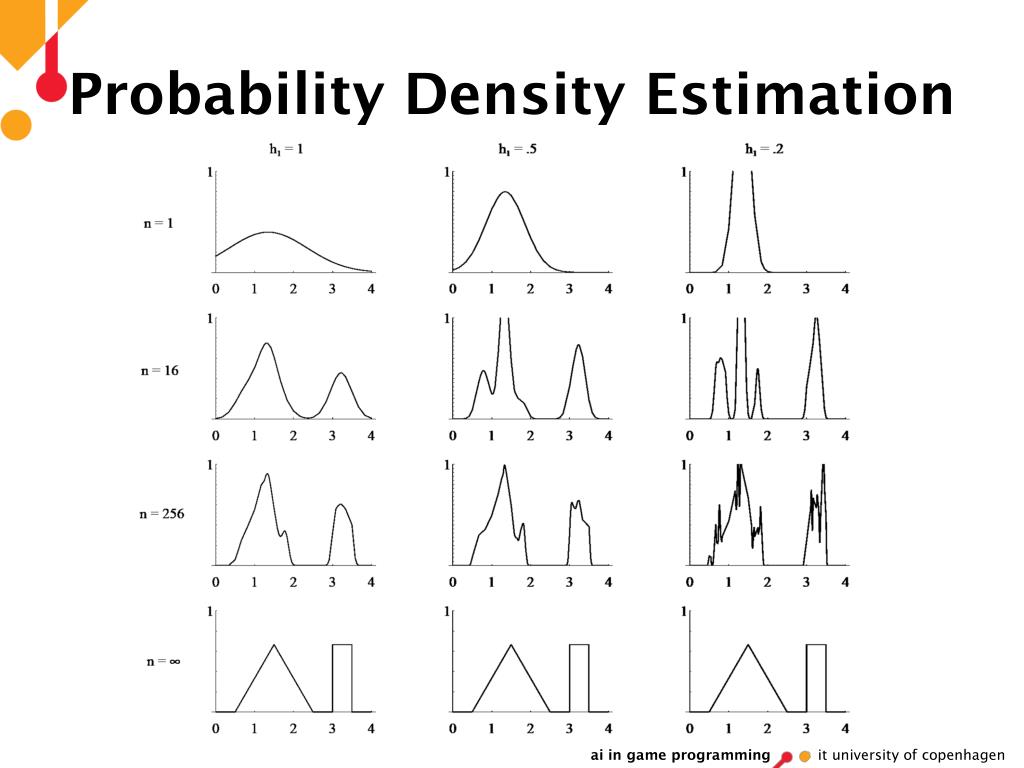 Probability Density Estimation

$h_1 = 1$

$h_1 = .5$

$h_1 = .2$

$n = 1$

1

0 1 2 3 4

1

0 1 2 3 4

1

0 1 2 3 4

$n = 16$

1

0 1 2 3 4

1

0 1 2 3 4

1

0 1 2 3 4

$n = 256$

1

0 1 2 3 4

1

0 1 2 3 4

1

0 1 2 3 4

$n = \infty$

1

0 1 2 3 4

1

0 1 2 3 4

1

0 1 2 3 4

ai in game programming it university of copenhagen